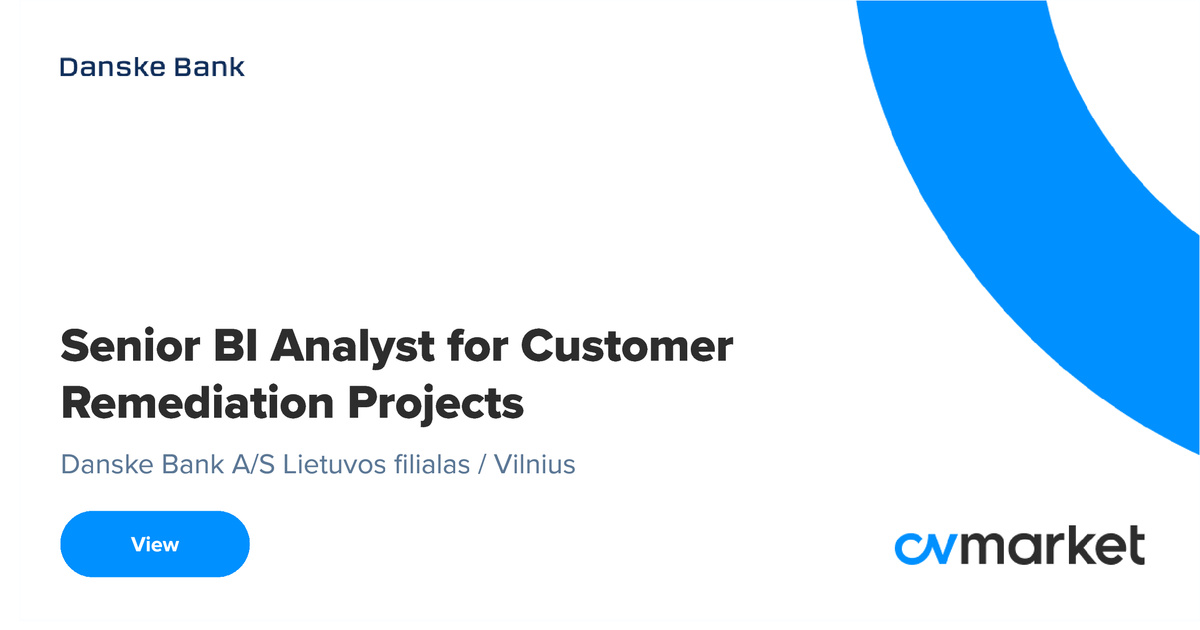 Danske Bank

Senior BI Analyst for Customer Remediation Projects

Danske Bank A/S Lietuvos filialas / Vilnius

View

cvmarket